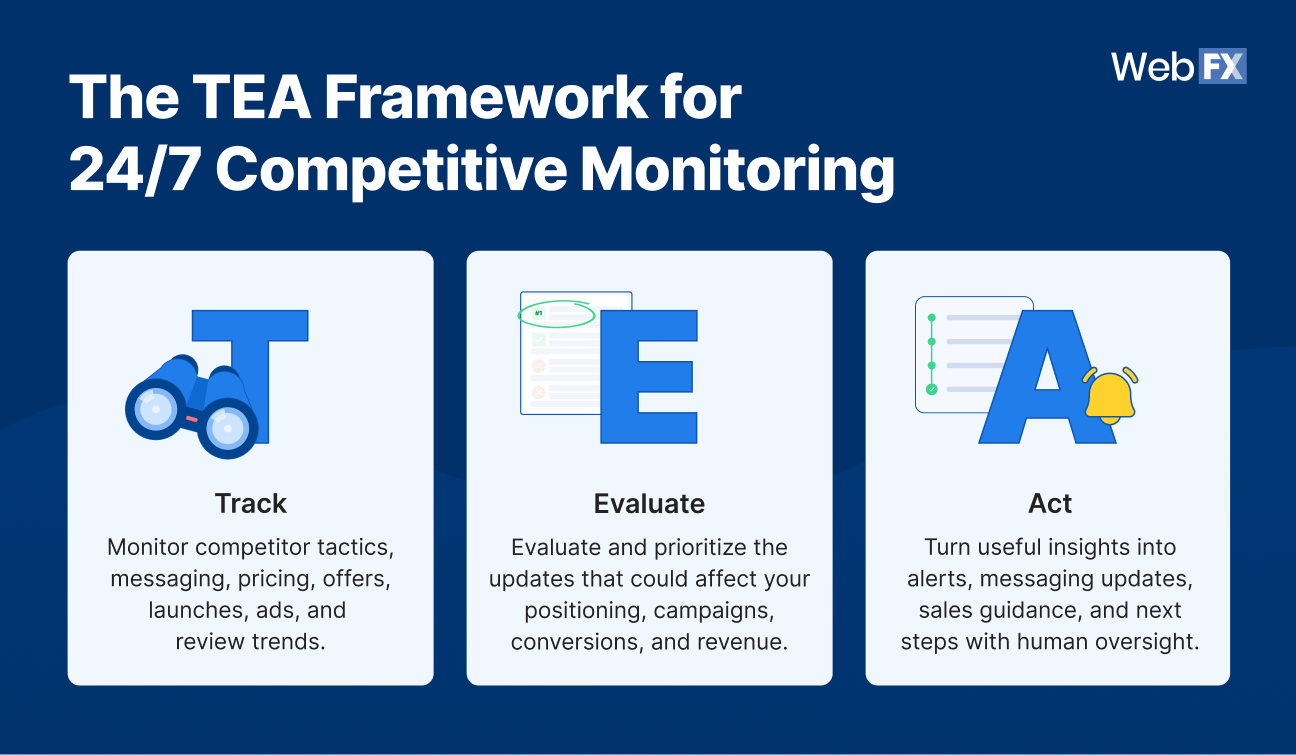 The TEA Framework for 24/7 Competitive Monitoring

WebFX

T

Track

Monitor competitor tactics, messaging, pricing, offers, launches, ads, and review trends.

#1

E

Evaluate

Evaluate and prioritize the updates that could affect your positioning, campaigns, conversions, and revenue.

A

Act

Turn useful insights into alerts, messaging updates, sales guidance, and next steps with human oversight.